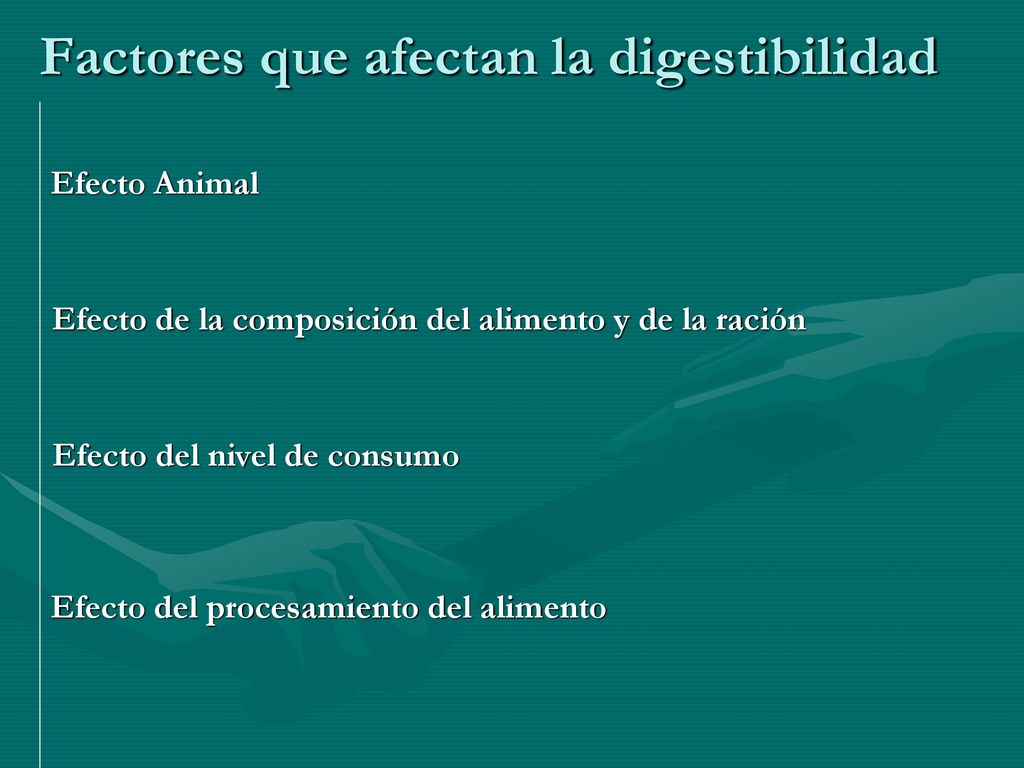 Factores que afectan la digestibilidad

Efecto Animal

Efecto de la composición del alimento y de la ración

Efecto del nivel de consumo

Efecto del procesamiento del alimento